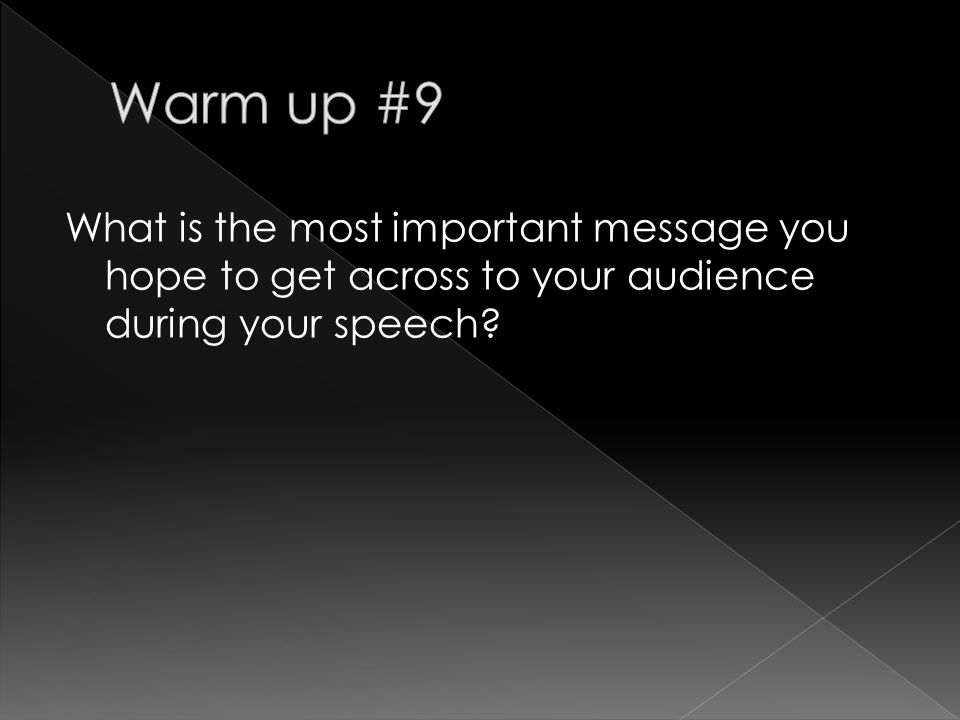 Warm up #9

What is the most important message you hope to get across to your audience during your speech?